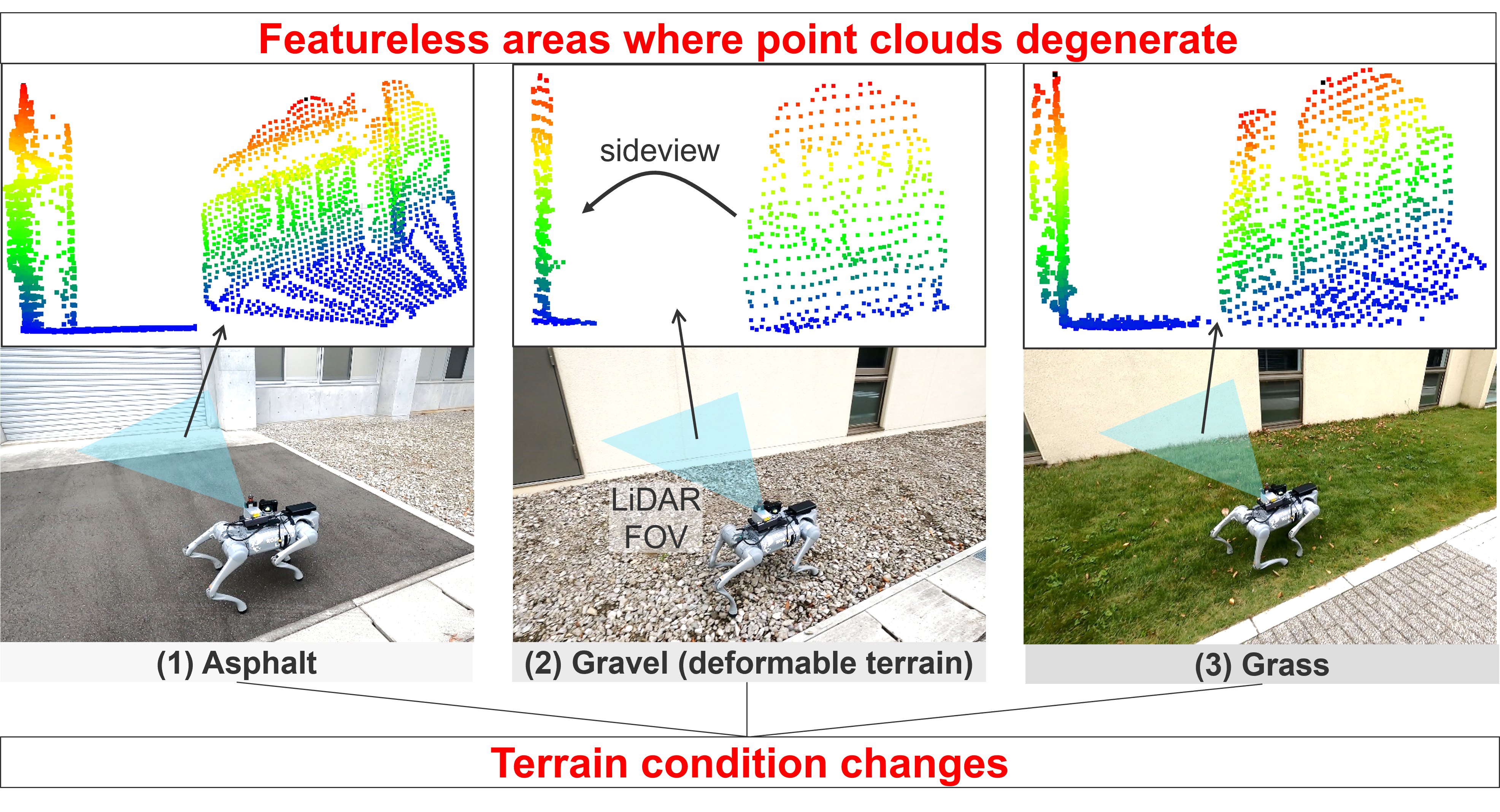 Featureless areas where point clouds degenerate

sideview

LiDAR FOV

(1) Asphalt

(2) Gravel (deformable terrain)

(3) Grass

Terrain condition changes